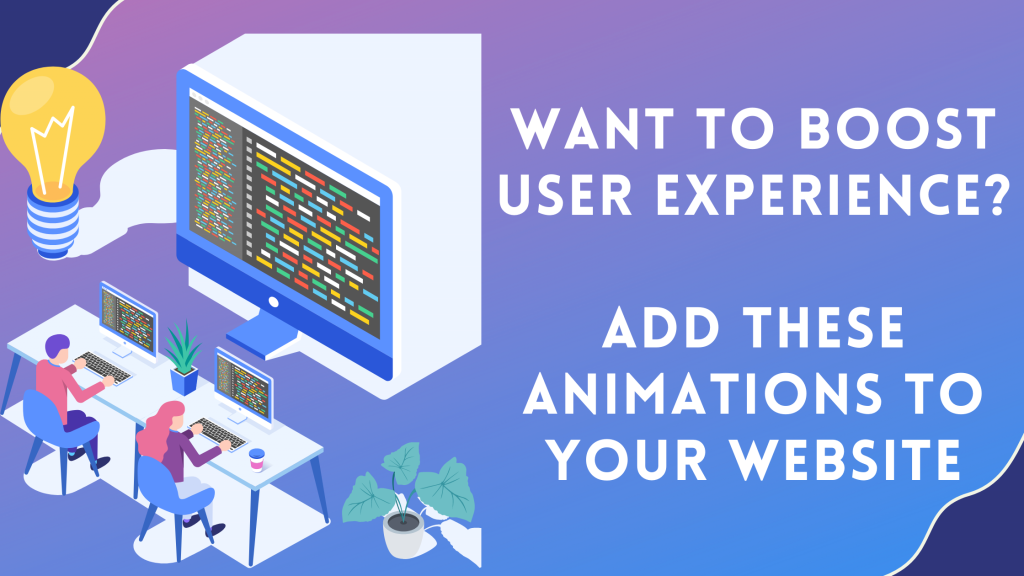 WANT TO BOOST USER EXPERIENCE?

ADD THESE ANIMATIONS TO YOUR WEBSITE